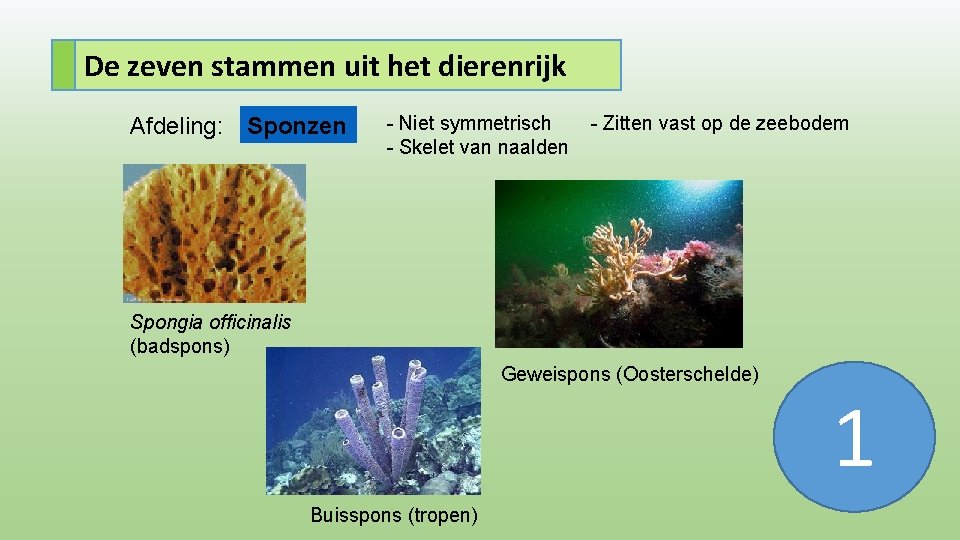 De zeven stammen uit het dierenrijk

Afdeling: Sponzen

- Niet symmetrisch
- Skelet van naalden

- Zitten vast op de zeebodem

Spongia officinalis
(badspons)

Geweispons (Oosterschelde)

Buisspons (tropen)

1